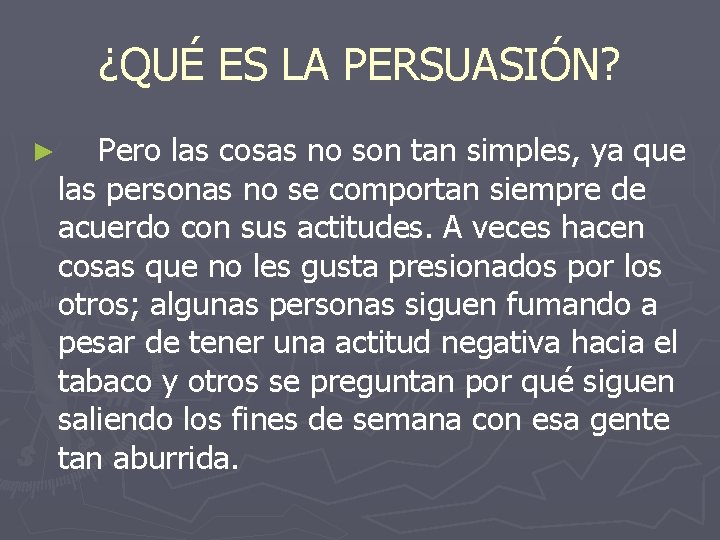 ¿QUÉ ES LA PERSUASIÓN?

► Pero las cosas no son tan simples, ya que las personas no se comportan siempre de acuerdo con sus actitudes. A veces hacen cosas que no les gusta presionados por los otros; algunas personas siguen fumando a pesar de tener una actitud negativa hacia el tabaco y otros se preguntan por qué siguen saliendo los fines de semana con esa gente tan aburrida.